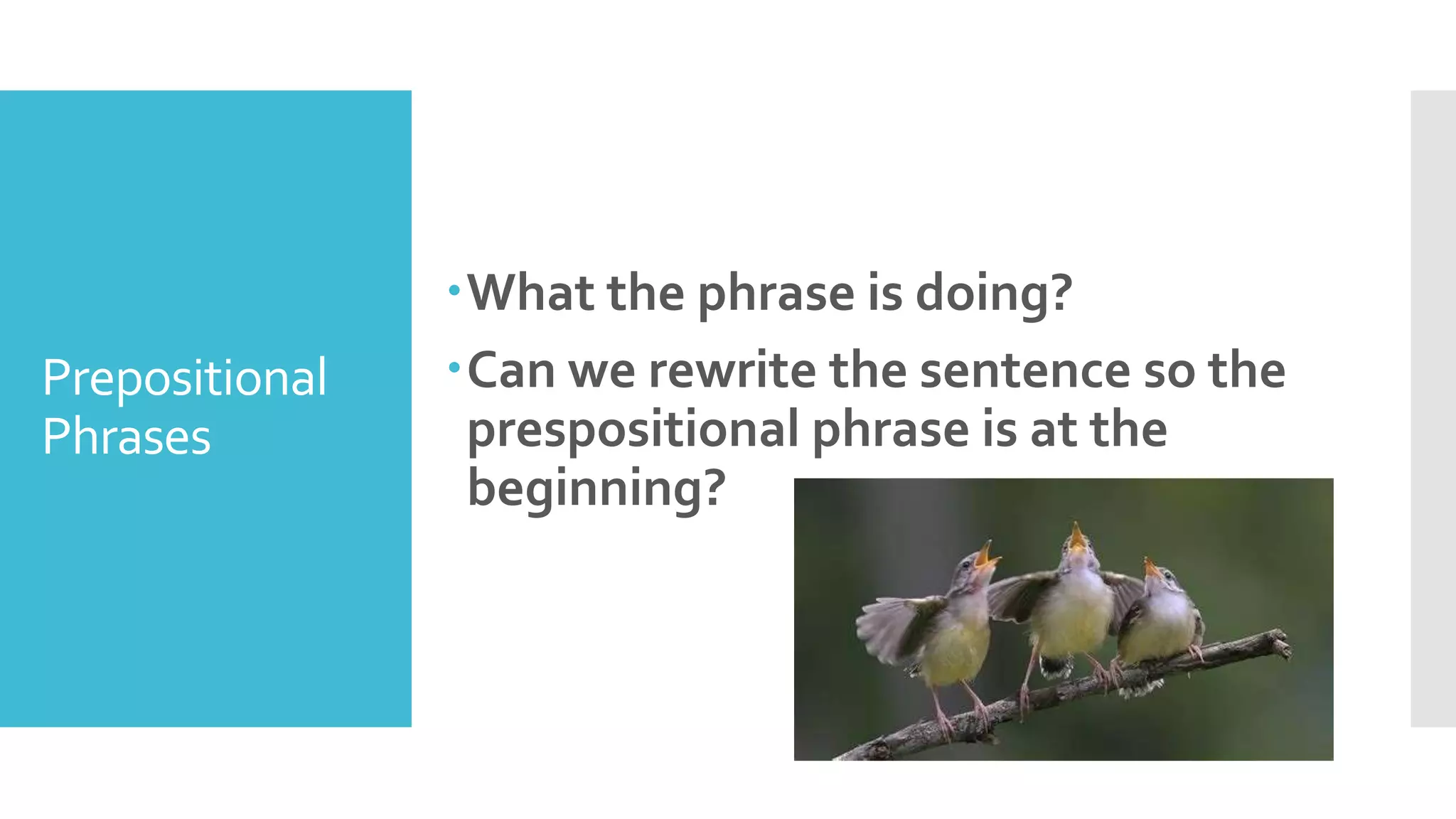 Prepositional Phrases

• What the phrase is doing?

• Can we rewrite the sentence so the prespositional phrase is at the beginning?